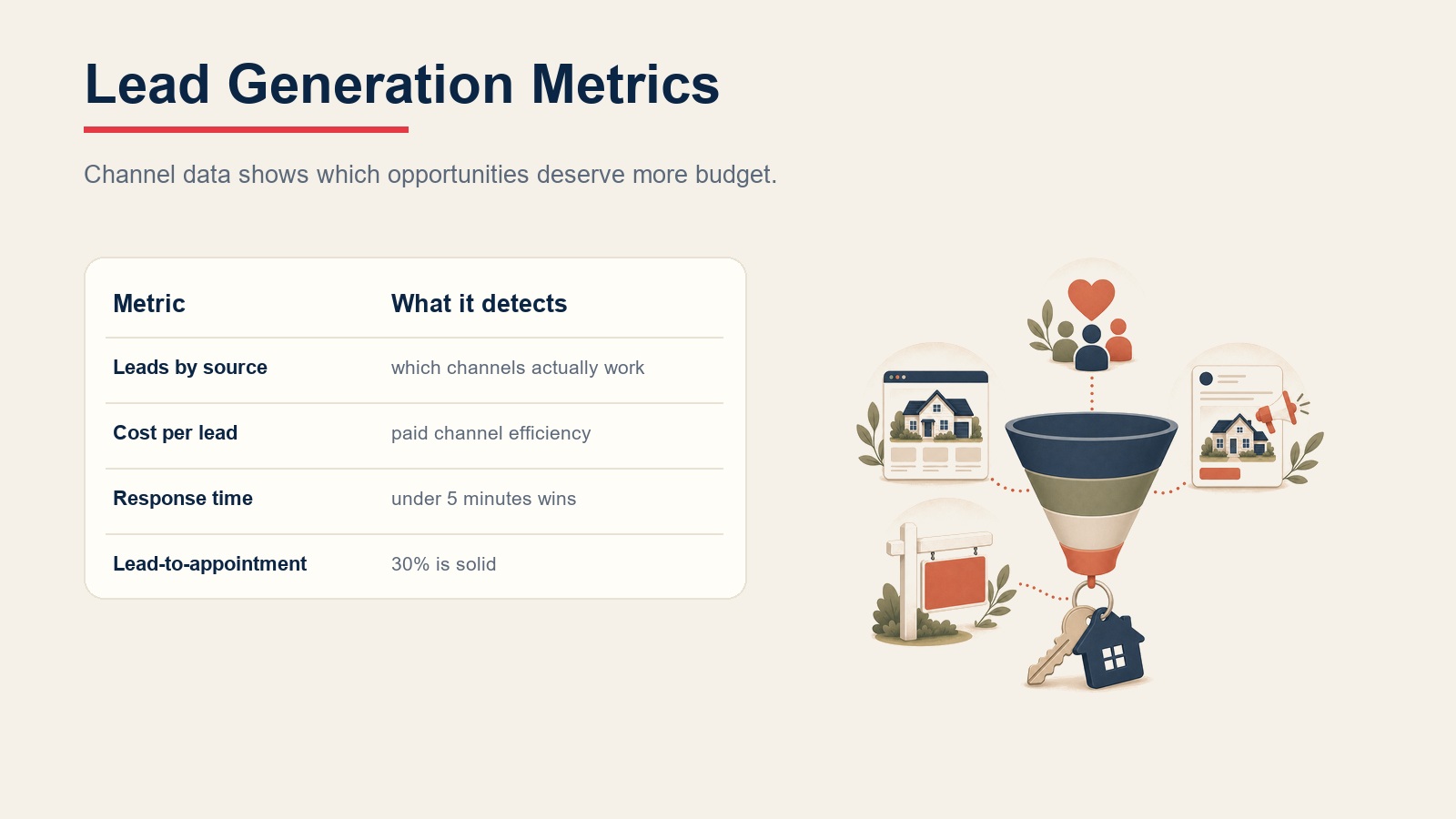 Lead Generation Metrics

Channel data shows which opportunities deserve more budget.

| Metric | What it detects |
|---|---|
| Leads by source | which channels actually work |
| Cost per lead | paid channel efficiency |
| Response time | under 5 minutes wins |
| Lead-to-appointment | 30% is solid |